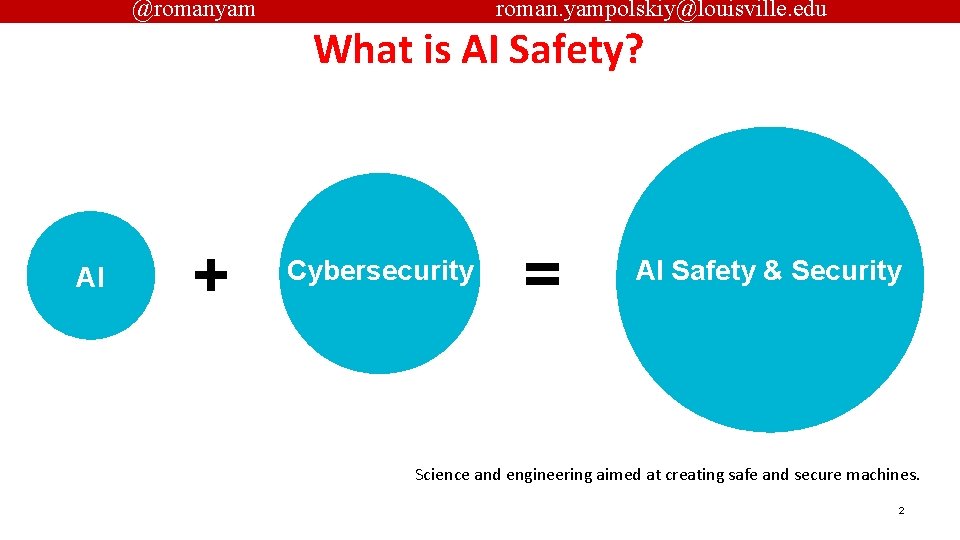 @romanyam roman.yampolskiy@louisville.edu

What is AI Safety?

AI + Cybersecurity = AI Safety & Security

Science and engineering aimed at creating safe and secure machines.

2